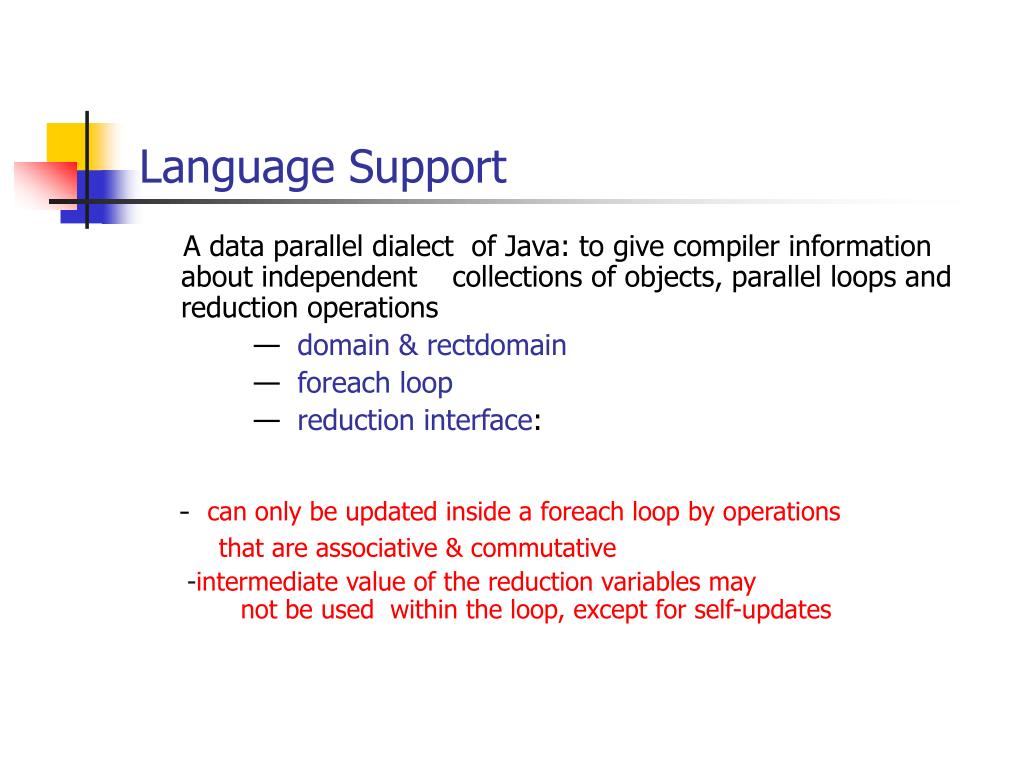 Language Support

A data parallel dialect of Java: to give compiler information about independent collections of objects, parallel loops and reduction operations

— domain & rectdomain
— foreach loop
— reduction interface:

- can only be updated inside a foreach loop by operations that are associative & commutative
-intermediate value of the reduction variables may not be used within the loop, except for self-updates